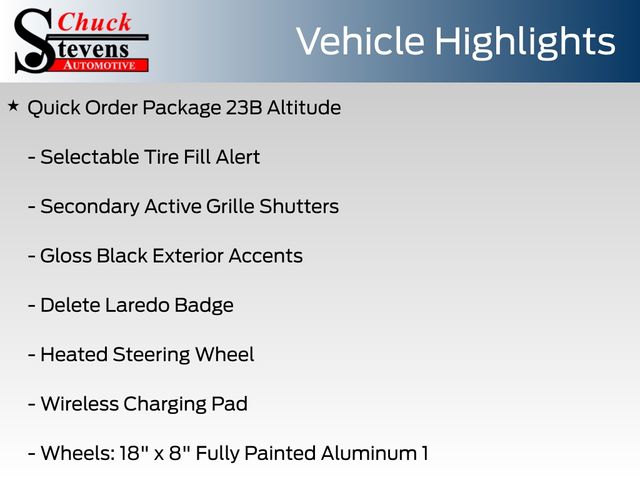 Chuck
Stevens
AUTOMOTIVE

Vehicle Highlights

★ Quick Order Package 23B Altitude

- Selectable Tire Fill Alert

- Secondary Active Grille Shutters

- Gloss Black Exterior Accents

- Delete Laredo Badge

- Heated Steering Wheel

- Wireless Charging Pad

- Wheels: 18" x 8" Fully Painted Aluminum 1